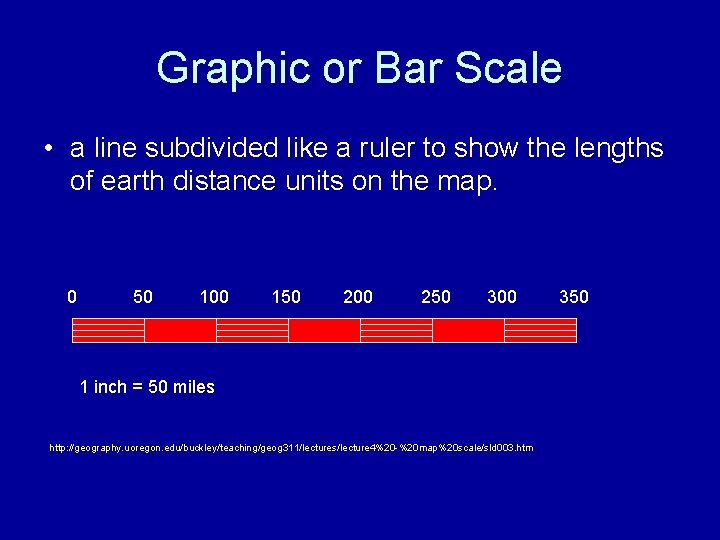 Graphic or Bar Scale

• a line subdivided like a ruler to show the lengths of earth distance units on the map.

0 50 100 150 200 250 300 350

1 inch = 50 miles

http://geography.uoregon.edu/buckley/teaching/geog311/lectures/lecture4%20-%20map%20scale/sld003.htm